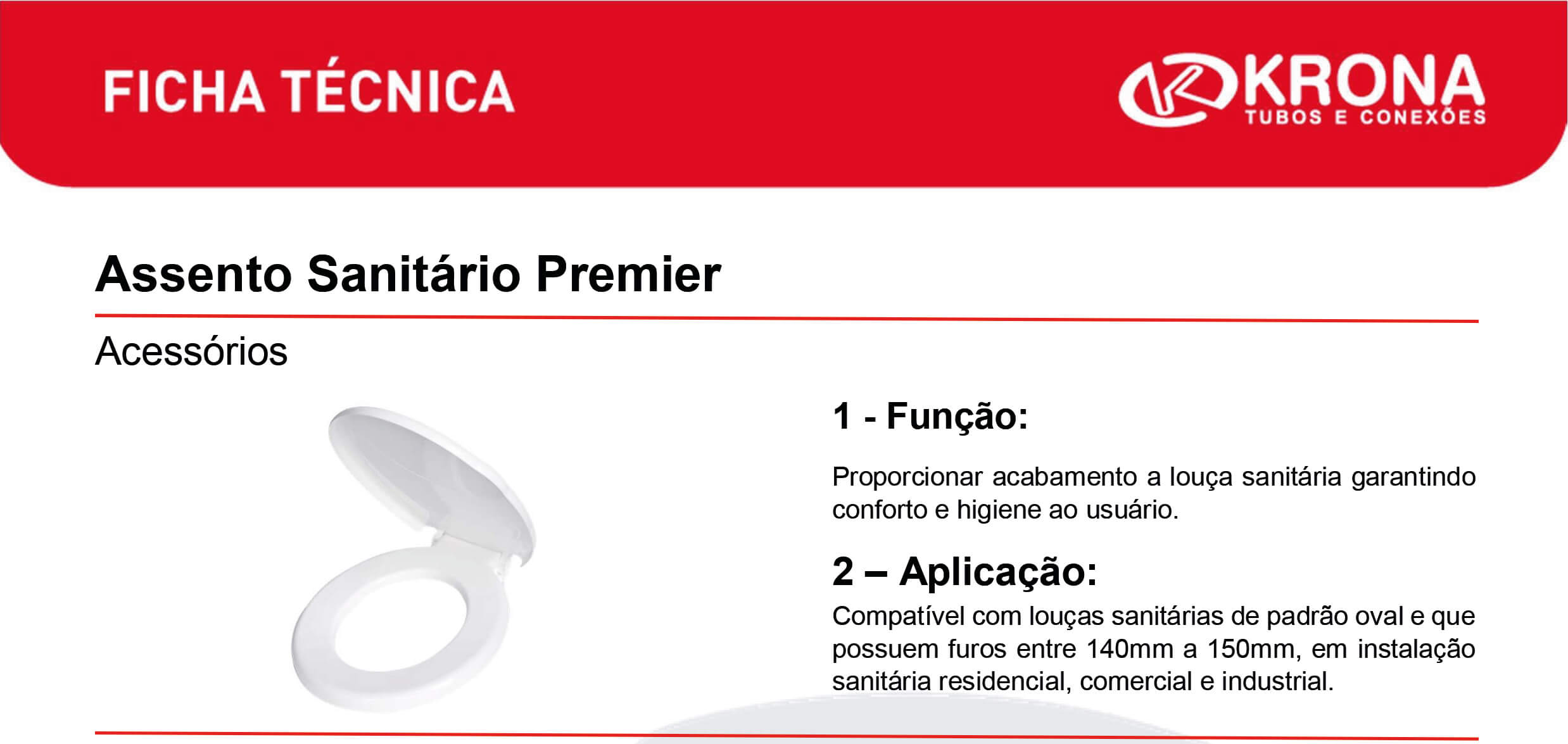 FICHA TÉCNICA

KRONA
TUBOS E CONEXÕES

Assento Sanitário Premier

Acessórios

1 - Função:

Proporcionar acabamento a louça sanitária garantindo conforto e higiene ao usuário.

2 – Aplicação:

Compatível com louças sanitárias de padrão oval e que possuem furos entre 140mm a 150mm, em instalação sanitária residencial, comercial e industrial.